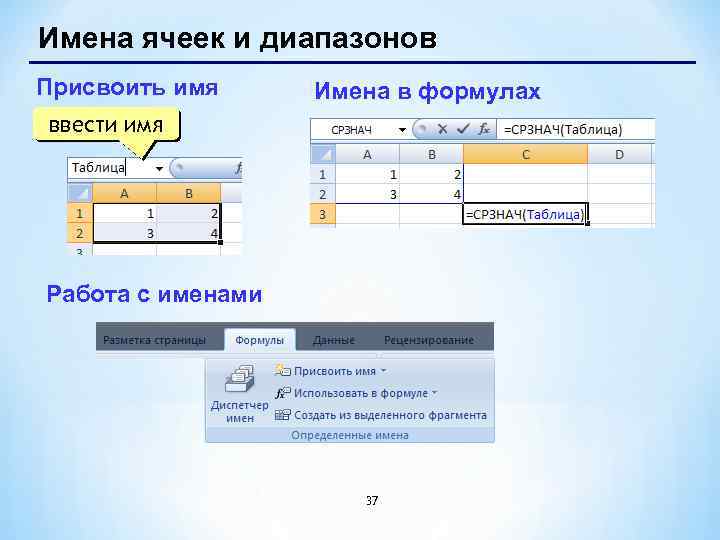 Имена ячеек и диапазонов

Присвоить имя

ввести имя

Таблица

| | A | B |
|---|---|---|
| 1 | 1 | 2 |
| 2 | 3 | 4 |
| 3 | | |

Имена в формулах

СРЗНАЧ $f_x$ =СРЗНАЧ(Таблица)

| | A | B | C | D |
|---|---|---|---|---|
| 1 | 1 | 2 | | |
| 2 | 3 | 4 | | |
| 3 | | | =СРЗНАЧ(Таблица) | |

Работа с именами

Разметка страницы Формулы Данные Рецензирование

Диспетчер имен

Присвоить имя

Использовать в формуле

Создать из выделенного фрагмента

Определенные имена

37